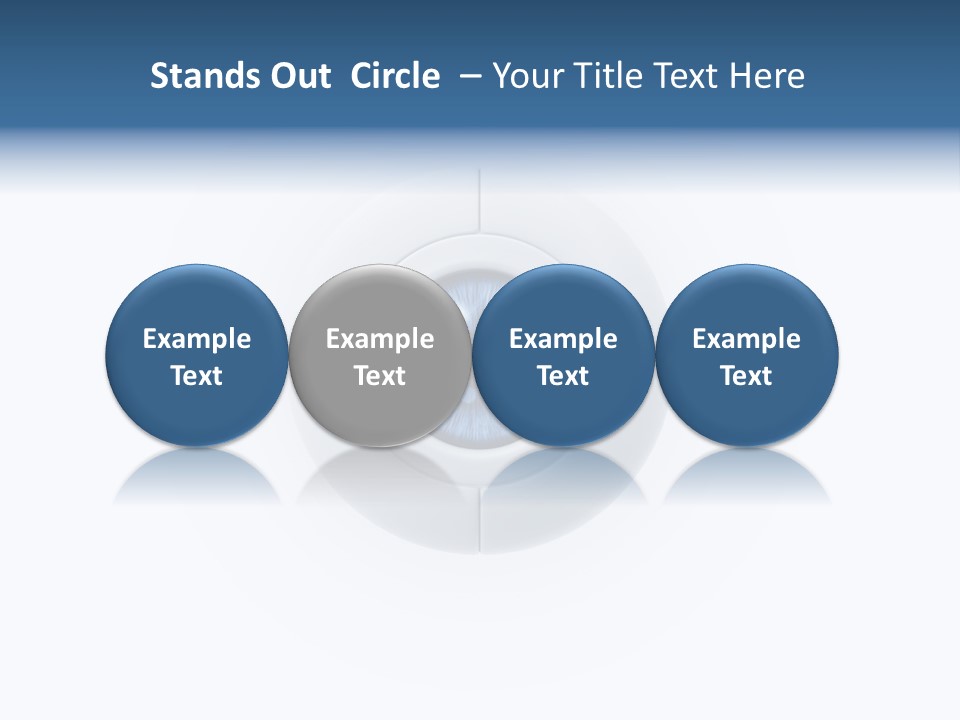 Stands Out Circle – Your Title Text Here

Example Text

Example Text

Example Text

Example Text